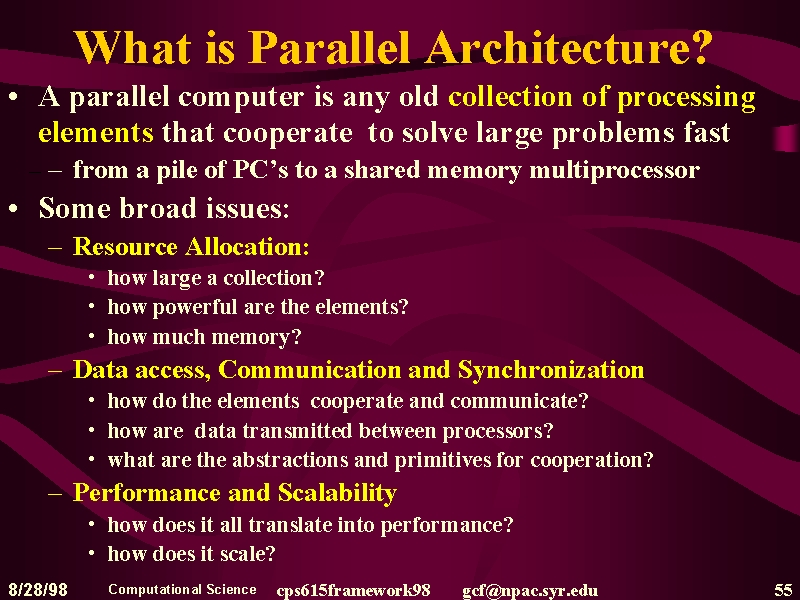 What is Parallel Architecture?

• A parallel computer is any old collection of processing elements that cooperate to solve large problems fast
 – from a pile of PC's to a shared memory multiprocessor

• Some broad issues:
 – Resource Allocation:
  • how large a collection?
  • how powerful are the elements?
  • how much memory?
 – Data access, Communication and Synchronization
  • how do the elements cooperate and communicate?
  • how are data transmitted between processors?
  • what are the abstractions and primitives for cooperation?
 – Performance and Scalability
  • how does it all translate into performance?
  • how does it scale?

8/28/98 Computational Science cps615framework98 gcf@npac.syr.edu 55